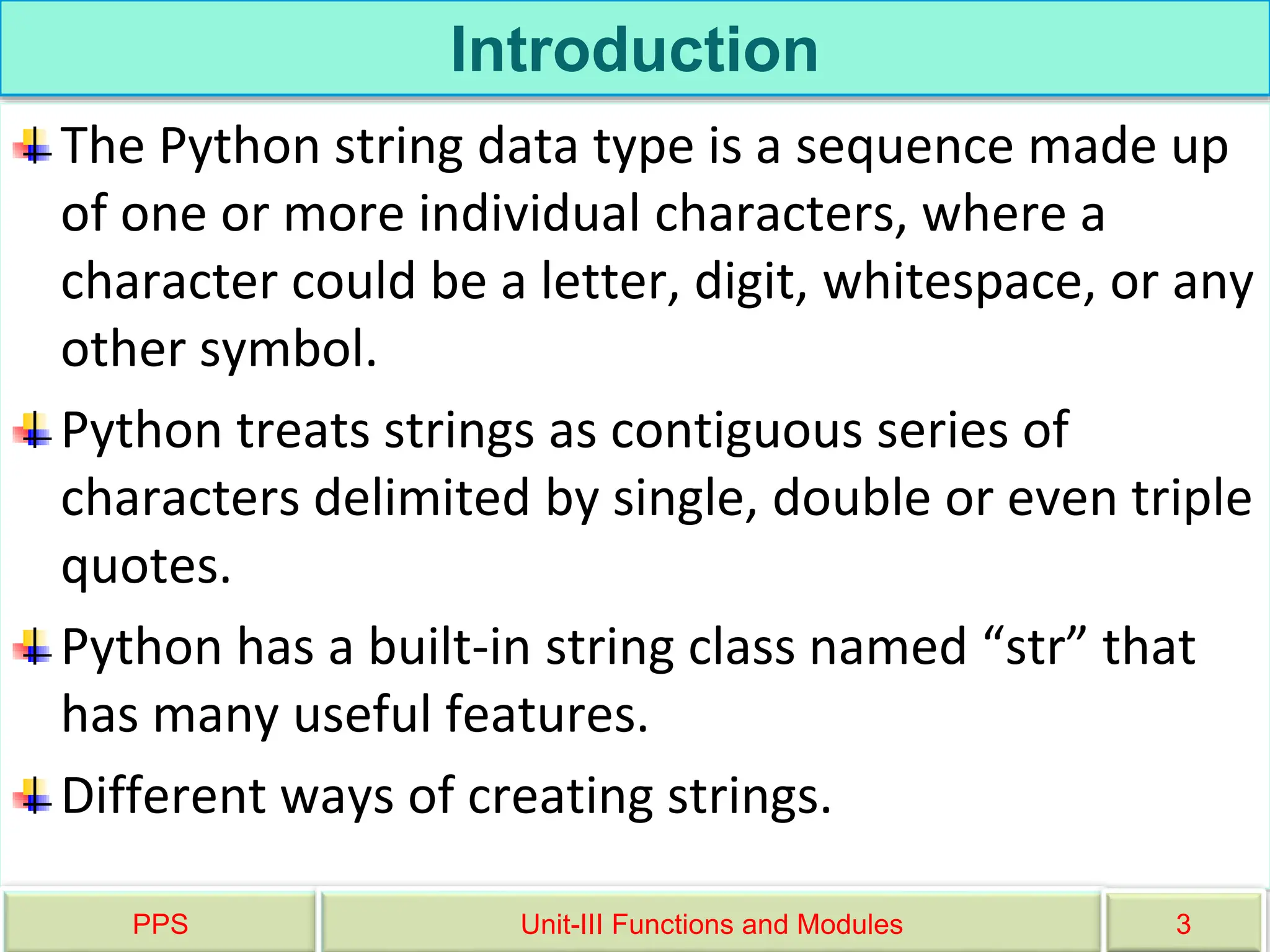 Introduction

The Python string data type is a sequence made up of one or more individual characters, where a character could be a letter, digit, whitespace, or any other symbol.

Python treats strings as contiguous series of characters delimited by single, double or even triple quotes.

Python has a built-in string class named “str” that has many useful features.

Different ways of creating strings.

PPS

Unit-III Functions and Modules

3